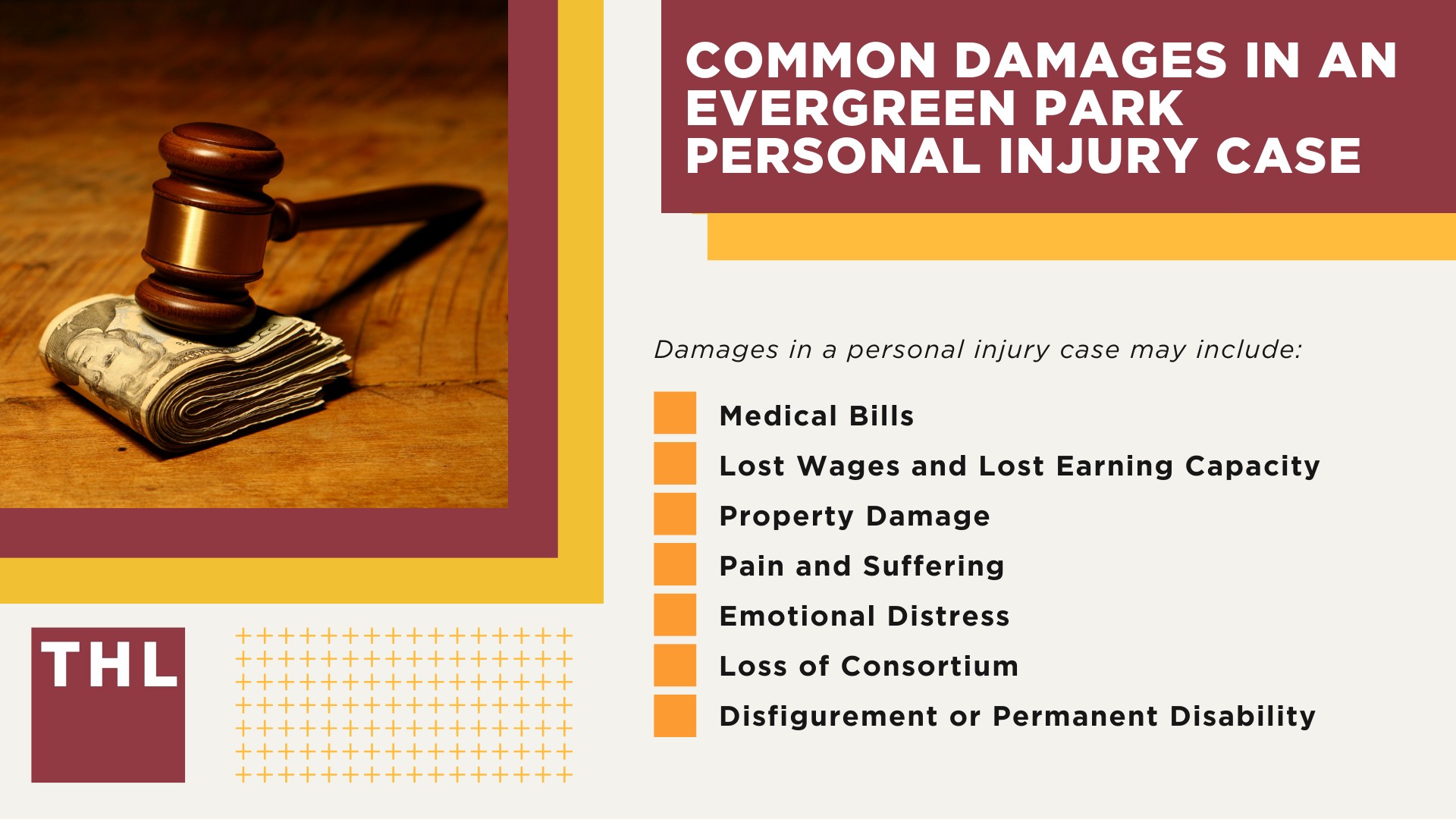 COMMON DAMAGES IN AN EVERGREEN PARK PERSONAL INJURY CASE

Damages in a personal injury case may include:

Medical Bills
Lost Wages and Lost Earning Capacity
Property Damage
Pain and Suffering
Emotional Distress
Loss of Consortium
Disfigurement or Permanent Disability

THL